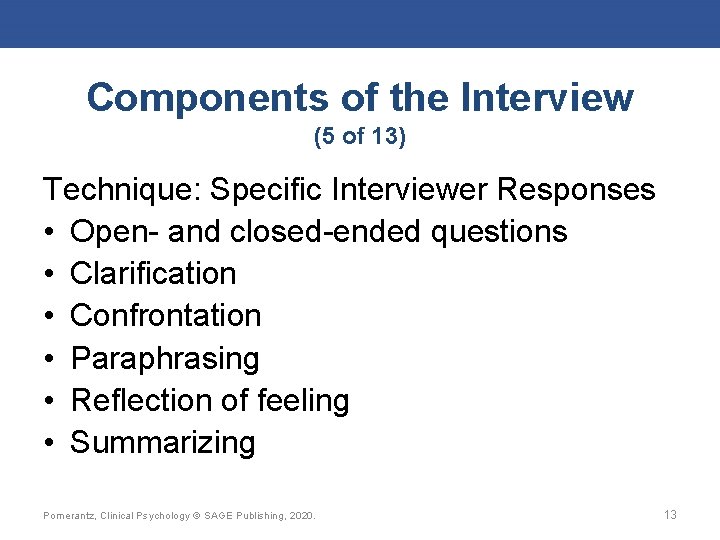 Components of the Interview
(5 of 13)

Technique: Specific Interviewer Responses
• Open- and closed-ended questions
• Clarification
• Confrontation
• Paraphrasing
• Reflection of feeling
• Summarizing

Pomerantz, Clinical Psychology © SAGE Publishing, 2020.

13